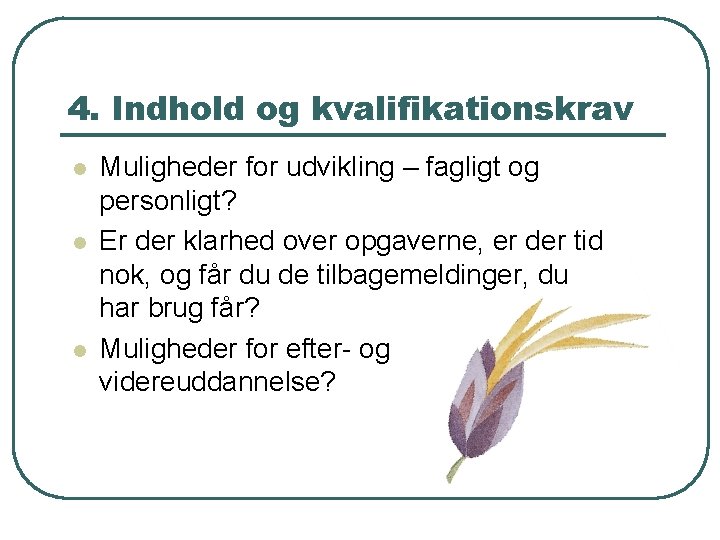 4. Indhold og kvalifikationskrav

- Muligheder for udvikling – fagligt og personligt?
- Er der klarhed over opgaverne, er der tid nok, og får du de tilbagemeldinger, du har brug får?
- Muligheder for efter- og videreuddannelse?